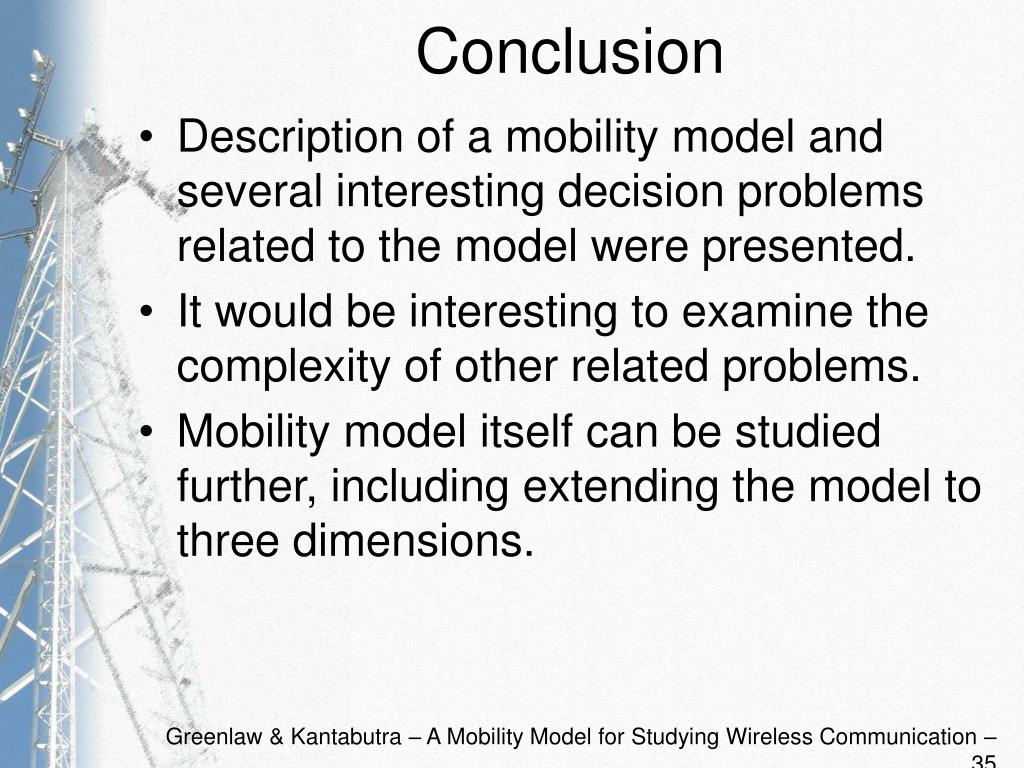 Conclusion

• Description of a mobility model and several interesting decision problems related to the model were presented.
• It would be interesting to examine the complexity of other related problems.
• Mobility model itself can be studied further, including extending the model to three dimensions.

Greenlaw & Kantabutra – A Mobility Model for Studying Wireless Communication – 35